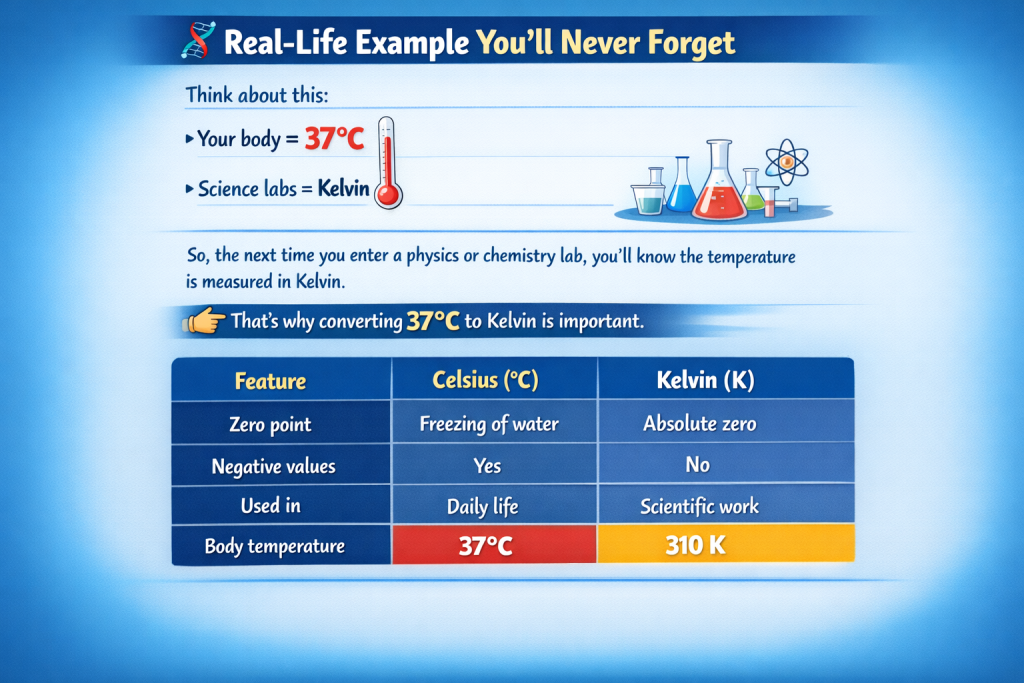 Real-Life Example You'll Never Forget

Think about this:

▸ Your body = 37°C

▸ Science labs = Kelvin

So, the next time you enter a physics or chemistry lab, you'll know the temperature is measured in Kelvin.

That's why converting 37°C to Kelvin is important.

| Feature | Celsius (°C) | Kelvin (K) |
|---|---|---|
| Zero point | Freezing of water | Absolute zero |
| Negative values | Yes | No |
| Used in | Daily life | Scientific work |
| Body temperature | 37°C | 310 K |